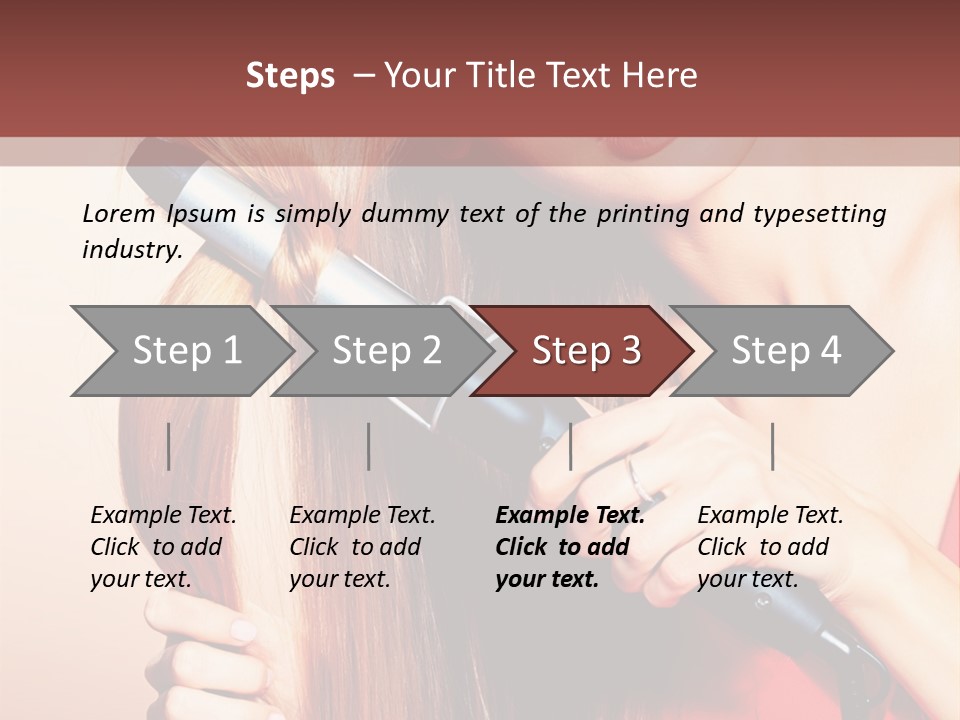 Steps – Your Title Text Here

Lorem Ipsum is simply dummy text of the printing and typesetting industry.

Step 1

Step 2

Step 3

Step 4

Example Text. Click to add your text.

Example Text. Click to add your text.

Example Text. Click to add your text.

Example Text. Click to add your text.